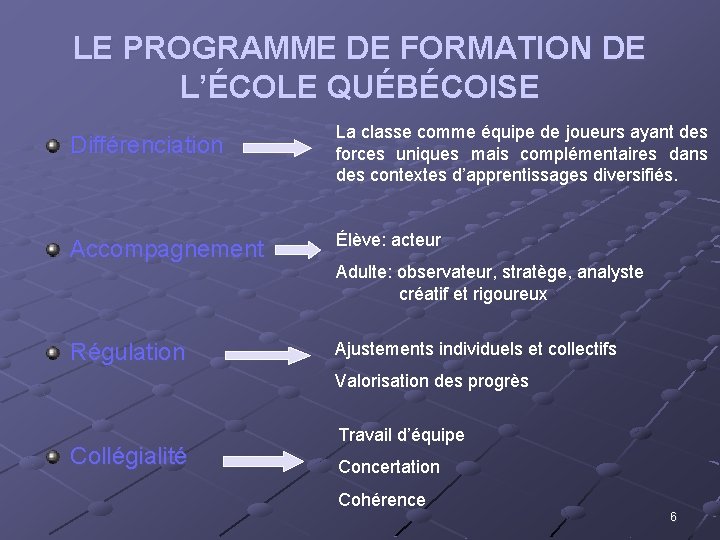 LE PROGRAMME DE FORMATION DE L'ÉCOLE QUÉBÉCOISE

Différenciation

La classe comme équipe de joueurs ayant des forces uniques mais complémentaires dans des contextes d'apprentissages diversifiés.

Accompagnement

Élève: acteur

Adulte: observateur, stratège, analyste créatif et rigoureux

Régulation

Ajustements individuels et collectifs

Valorisation des progrès

Collégialité

Travail d'équipe

Concertation

Cohérence

6